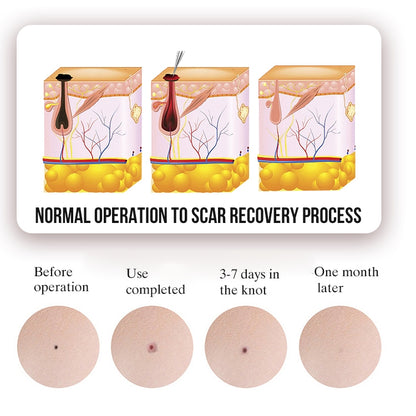 NORMAL OPERATION TO SCAR RECOVERY PROCESS

Before operation

Use completed

3-7 days in the knot

One month later